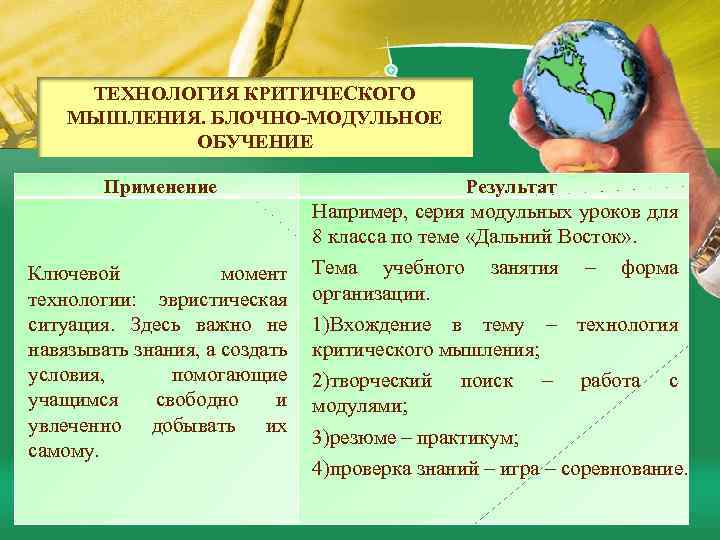 ТЕХНОЛОГИЯ КРИТИЧЕСКОГО МЫШЛЕНИЯ. БЛОЧНО-МОДУЛЬНОЕ ОБУЧЕНИЕ

| Применение | Результат |
|---|---|
| Ключевой момент технологии: эвристическая ситуация. Здесь важно не навязывать знания, а создать условия, помогающие учащимся свободно и увлеченно добывать их самому. | Например, серия модульных уроков для 8 класса по теме «Дальний Восток». Тема учебного занятия – форма организации. 1)Вхождение в тему – технология критического мышления; 2)творческий поиск – работа с модулями; 3)резюме – практикум; 4)проверка знаний – игра – соревнование. |